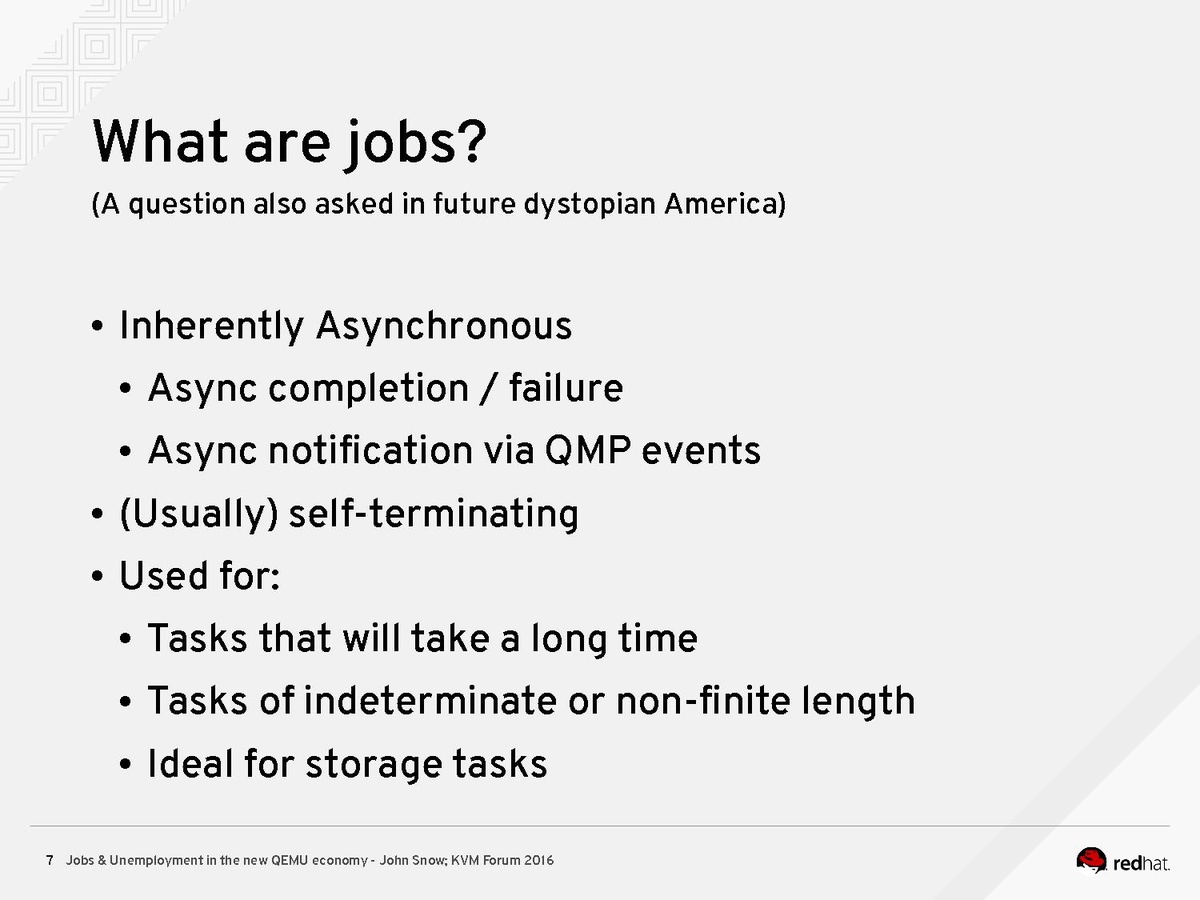 What are jobs?

(A question also asked in future dystopian America)

• Inherently Asynchronous
  • Async completion / failure
  • Async notification via QMP events
• (Usually) self-terminating
• Used for:
  • Tasks that will take a long time
  • Tasks of indeterminate or non-finite length
  • Ideal for storage tasks

7 Jobs & Unemployment in the new QEMU economy - John Snow; KVM Forum 2016

redhat.